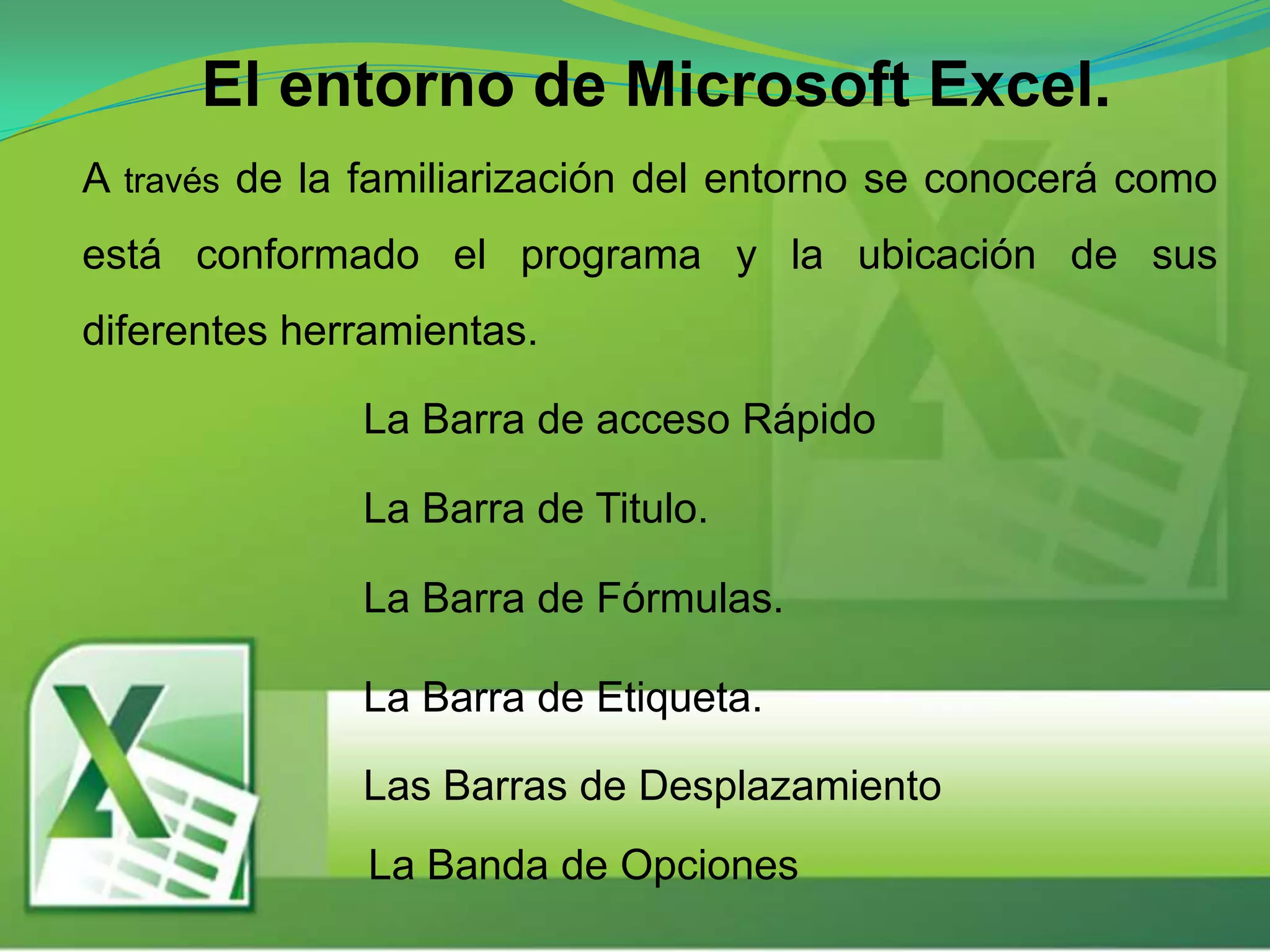 El entorno de Microsoft Excel.

A través de la familiarización del entorno se conocerá como está conformado el programa y la ubicación de sus diferentes herramientas.

La Barra de acceso Rápido

La Barra de Titulo.

La Barra de Fórmulas.

La Barra de Etiqueta.

Las Barras de Desplazamiento

La Banda de Opciones